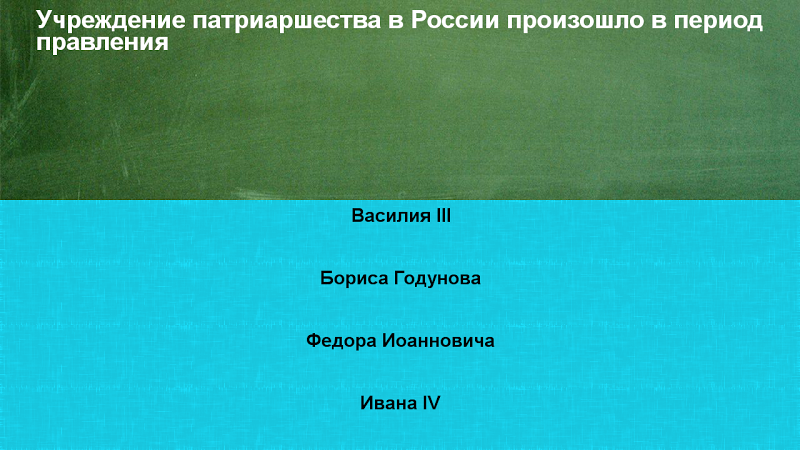 Учреждение патриаршества в России произошло в период правления

Василия III

Бориса Годунова

Федора Иоанновича

Ивана IV